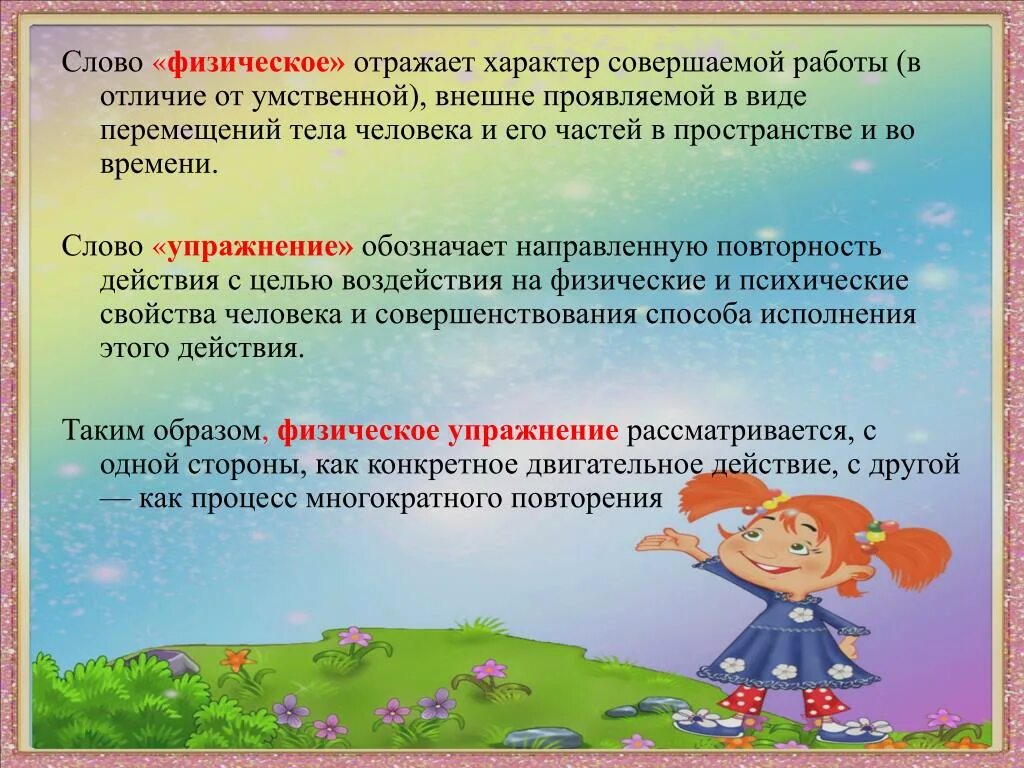 Слово «физическое» отражает характер совершаемой работы (в отличие от умственной), внешне проявляемой в виде перемещений тела человека и его частей в пространстве и во времени.

Слово «упражнение» обозначает направленную повторность действия с целью воздействия на физические и психические свойства человека и совершенствования способа исполнения этого действия.

Таким образом, физическое упражнение рассматривается, с одной стороны, как конкретное двигательное действие, с другой — как процесс многократного повторения